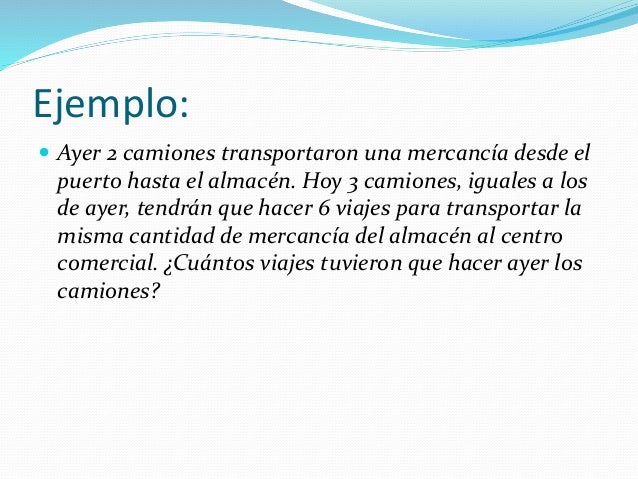 Ejemplo:

Ayer 2 camiones transportaron una mercancía desde el puerto hasta el almacén. Hoy 3 camiones, iguales a los de ayer, tendrán que hacer 6 viajes para transportar la misma cantidad de mercancía del almacén al centro comercial. ¿Cuántos viajes tuvieron que hacer ayer los camiones?